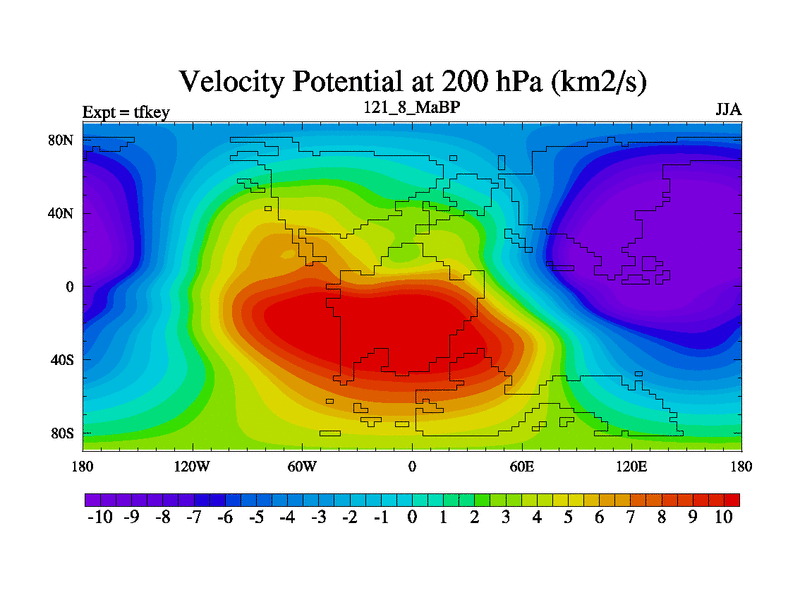 Velocity Potential at 200 hPa (km2/s)

Expt = tfkey

121_8_MaBP

JJA

80N
40N
0
40S
80S

180 120W 60W 0 60E 120E 180

-10 -9 -8 -7 -6 -5 -4 -3 -2 -1 0 1 2 3 4 5 6 7 8 9 10